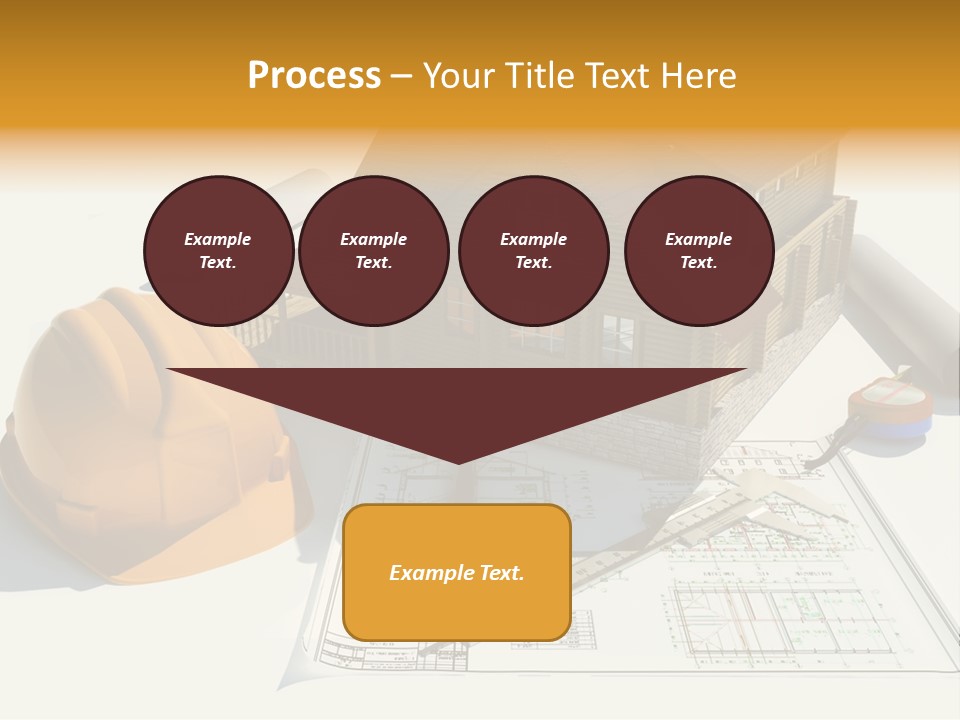 Process – Your Title Text Here

Example Text.

Example Text.

Example Text.

Example Text.

Example Text.